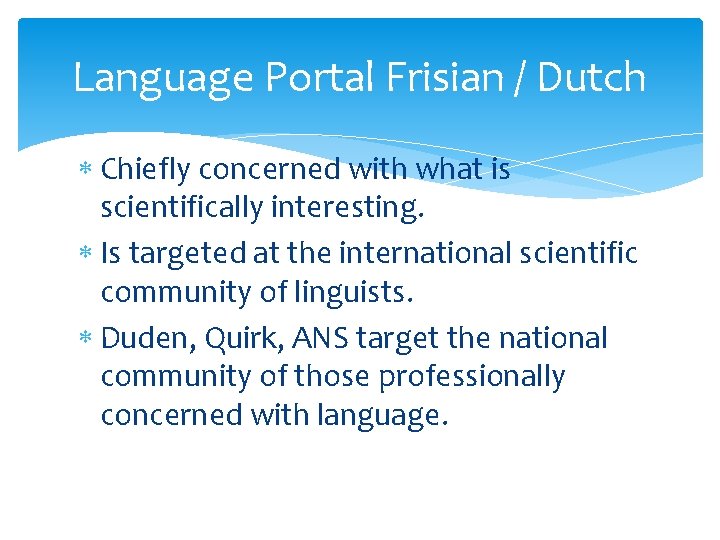 Language Portal Frisian / Dutch

* Chiefly concerned with what is scientifically interesting.
* Is targeted at the international scientific community of linguists.
* Duden, Quirk, ANS target the national community of those professionally concerned with language.